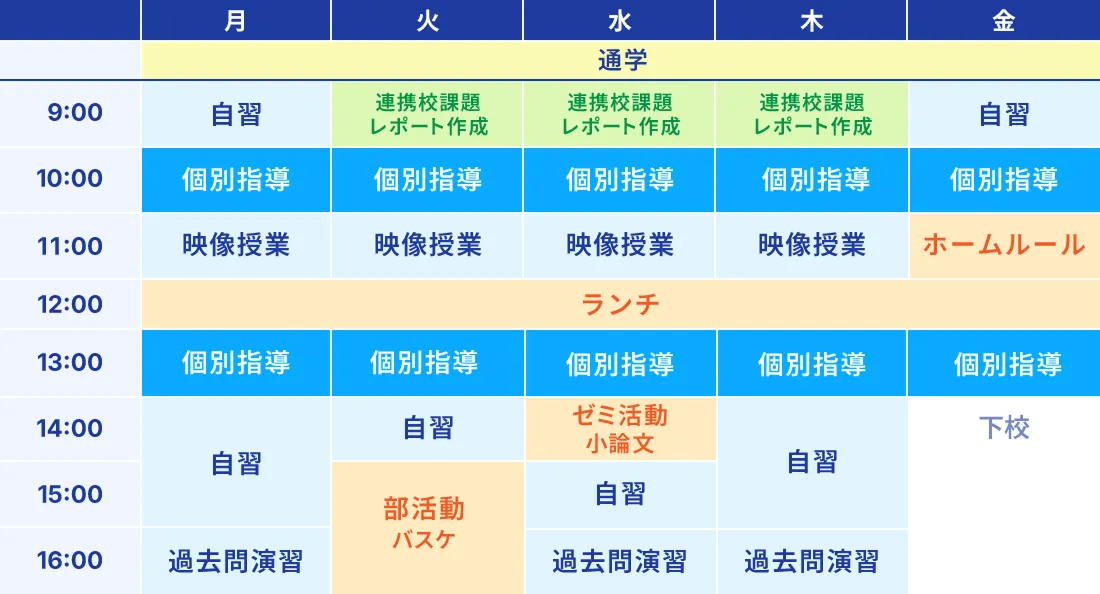 |  | 月 | 火 | 水 | 木 | 金 |
|---|---|---|---|---|---|
|  | 通学 | 通学 | 通学 | 通学 | 通学 |
| 9:00 | 自習 | 連携校課題 レポート作成 | 連携校課題 レポート作成 | 連携校課題 レポート作成 | 自習 |
| 10:00 | 個別指導 | 個別指導 | 個別指導 | 個別指導 | 個別指導 |
| 11:00 | 映像授業 | 映像授業 | 映像授業 | 映像授業 | ホームルール |
| 12:00 | ランチ | ランチ | ランチ | ランチ | ランチ |
| 13:00 | 個別指導 | 個別指導 | 個別指導 | 個別指導 | 個別指導 |
| 14:00 | 自習 | 自習 | ゼミ活動 小論文 | 自習 | 下校 |
| 15:00 | 自習 | 部活動 バスケ | 自習 | 自習 |  |
| 16:00 | 過去問演習 | 部活動 バスケ | 過去問演習 | 過去問演習 |  |